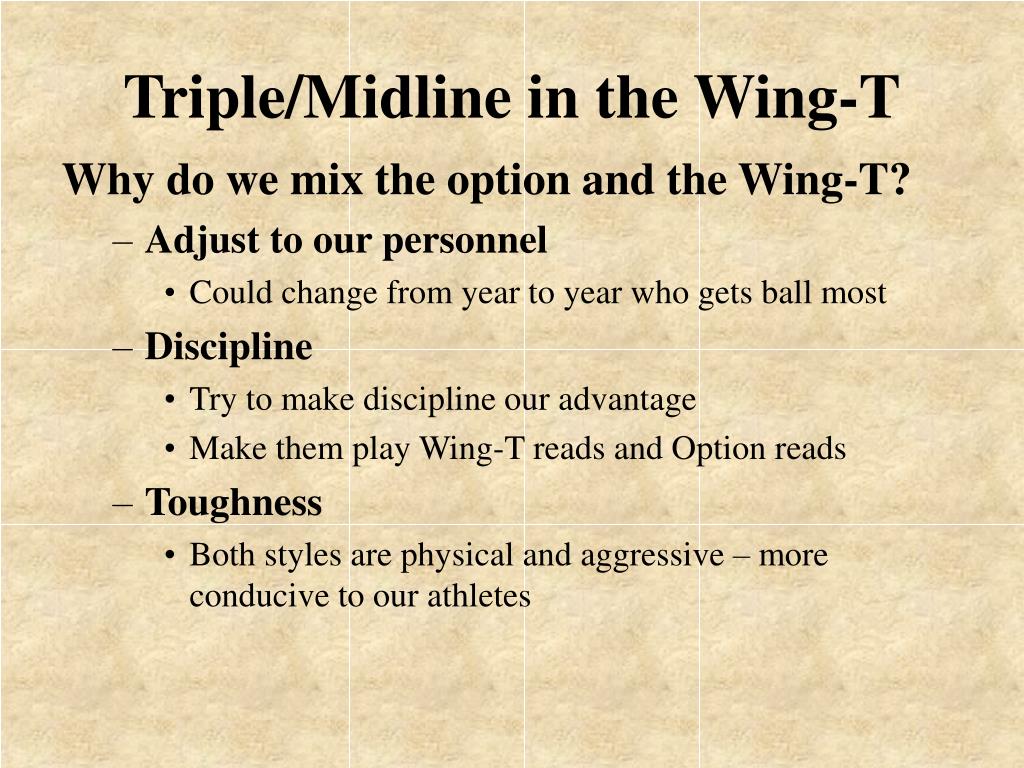 Triple/Midline in the Wing-T

Why do we mix the option and the Wing-T?

– Adjust to our personnel
• Could change from year to year who gets ball most

– Discipline
• Try to make discipline our advantage
• Make them play Wing-T reads and Option reads

– Toughness
• Both styles are physical and aggressive – more conducive to our athletes